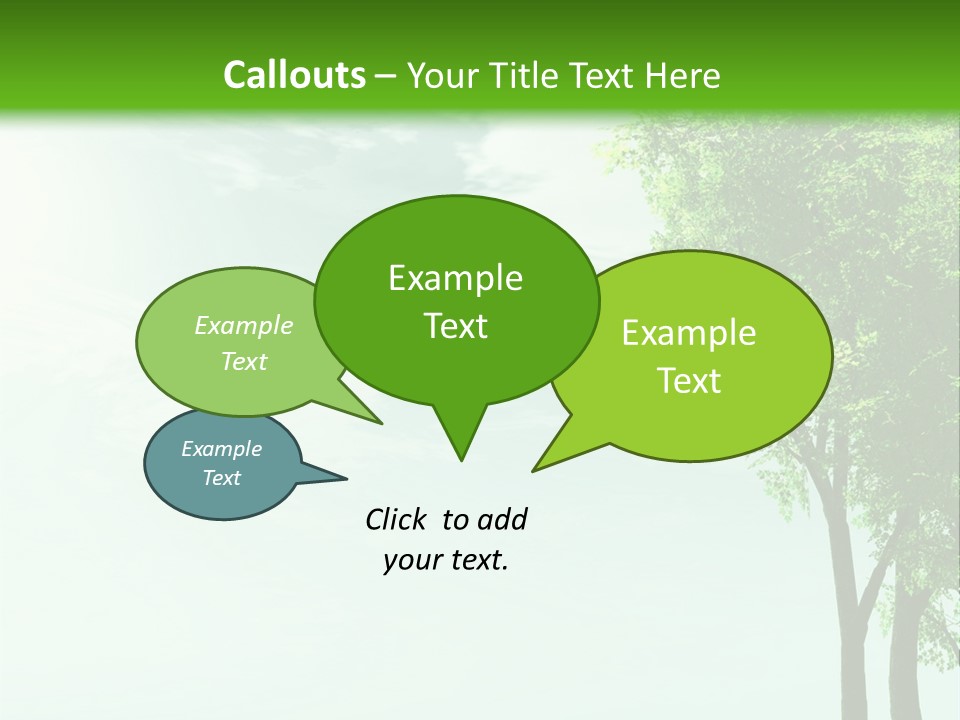 Callouts – Your Title Text Here

Example Text

Example Text

Example Text

Example Text

Click to add your text.